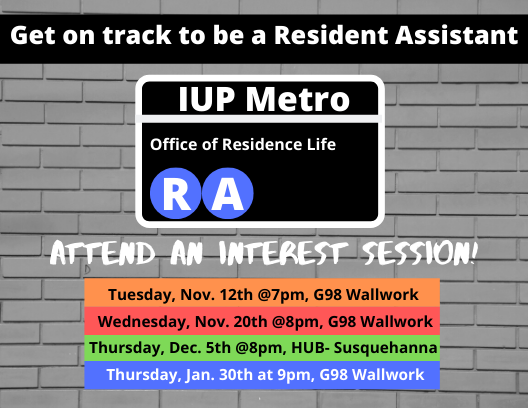 Get on track to be a Resident Assistant

IUP Metro

Office of Residence Life

R A

ATTEND AN INTEREST SESSION!

Tuesday, Nov. 12th @7pm, G98 Wallwork

Wednesday, Nov. 20th @8pm, G98 Wallwork

Thursday, Dec. 5th @8pm, HUB- Susquehanna

Thursday, Jan. 30th at 9pm, G98 Wallwork